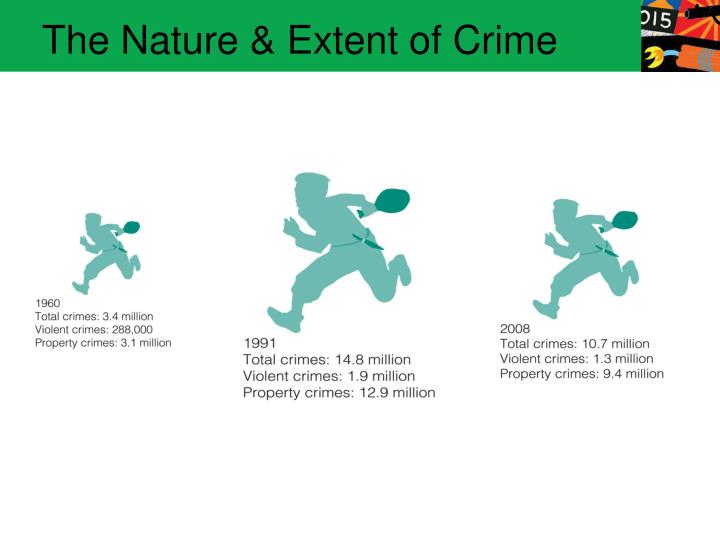 The Nature & Extent of Crime

015

1960
Total crimes: 3.4 million
Violent crimes: 288,000
Property crimes: 3.1 million

1991
Total crimes: 14.8 million
Violent crimes: 1.9 million
Property crimes: 12.9 million

2008
Total crimes: 10.7 million
Violent crimes: 1.3 million
Property crimes: 9.4 million